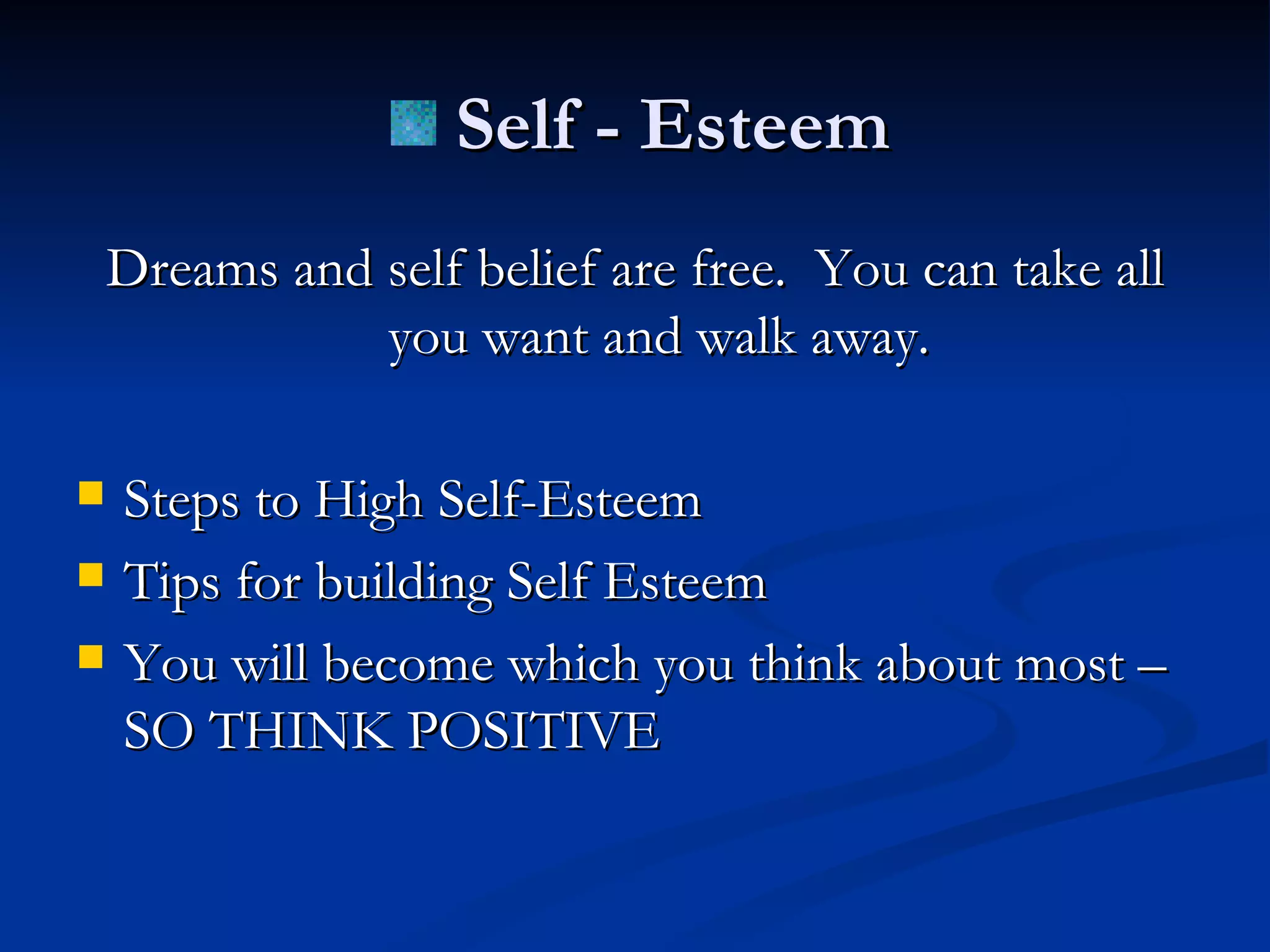 Self - Esteem

Dreams and self belief are free. You can take all you want and walk away.

- Steps to High Self-Esteem
- Tips for building Self Esteem
- You will become which you think about most – SO THINK POSITIVE